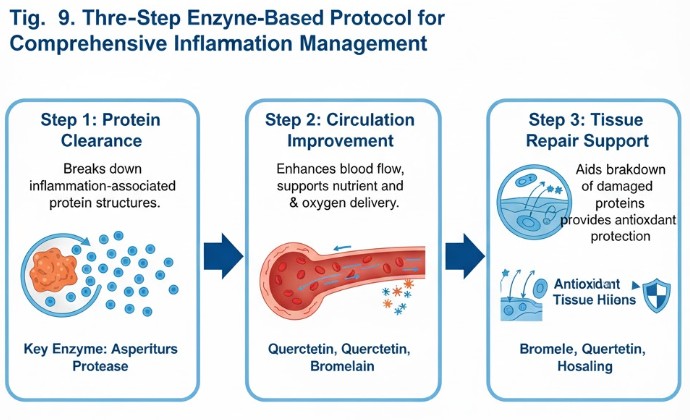 Tig. 9. Thre-Step Enzyne-Based Protocol for Comprehensive Inflammation Management

Step 1: Protein Clearance

Breaks down inflammation-associated protein structures.

Key Enzyme: Asperiturs Protease

Step 2: Circulation Improvement

Enhances blood flow, supports nutrient and & oxygen delivery.

Querctetin, Querctetin, Bromelain

Step 3: Tissue Repair Support

Aids brakdown of damaged proteins provides antioxdant protection

Antioxidant Tissue Hiions

Bromele, Quertetin, Hosaling